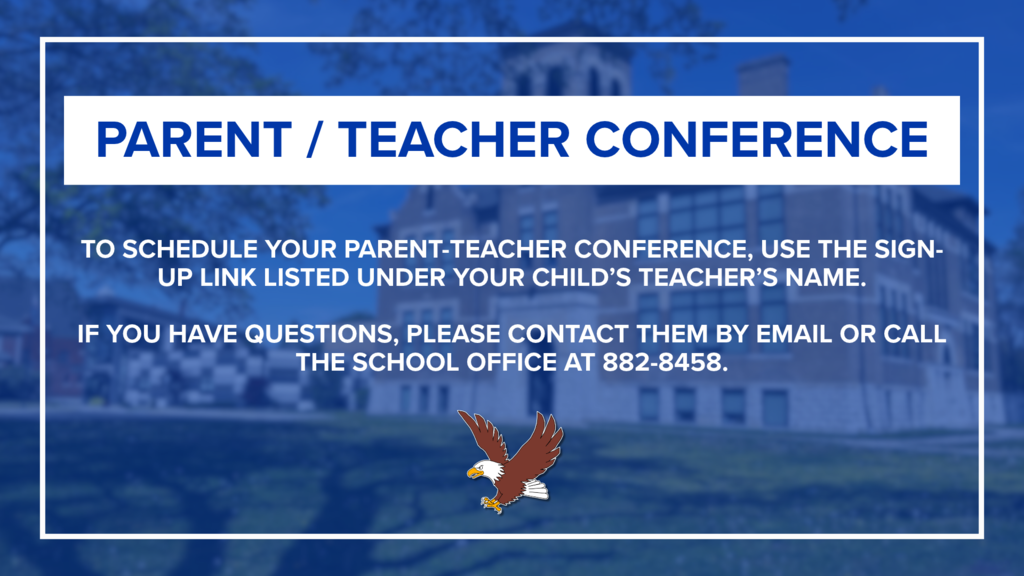 PARENT / TEACHER CONFERENCE

TO SCHEDULE YOUR PARENT-TEACHER CONFERENCE, USE THE SIGN-UP LINK LISTED UNDER YOUR CHILD'S TEACHER'S NAME.

IF YOU HAVE QUESTIONS, PLEASE CONTACT THEM BY EMAIL OR CALL THE SCHOOL OFFICE AT 882-8458.